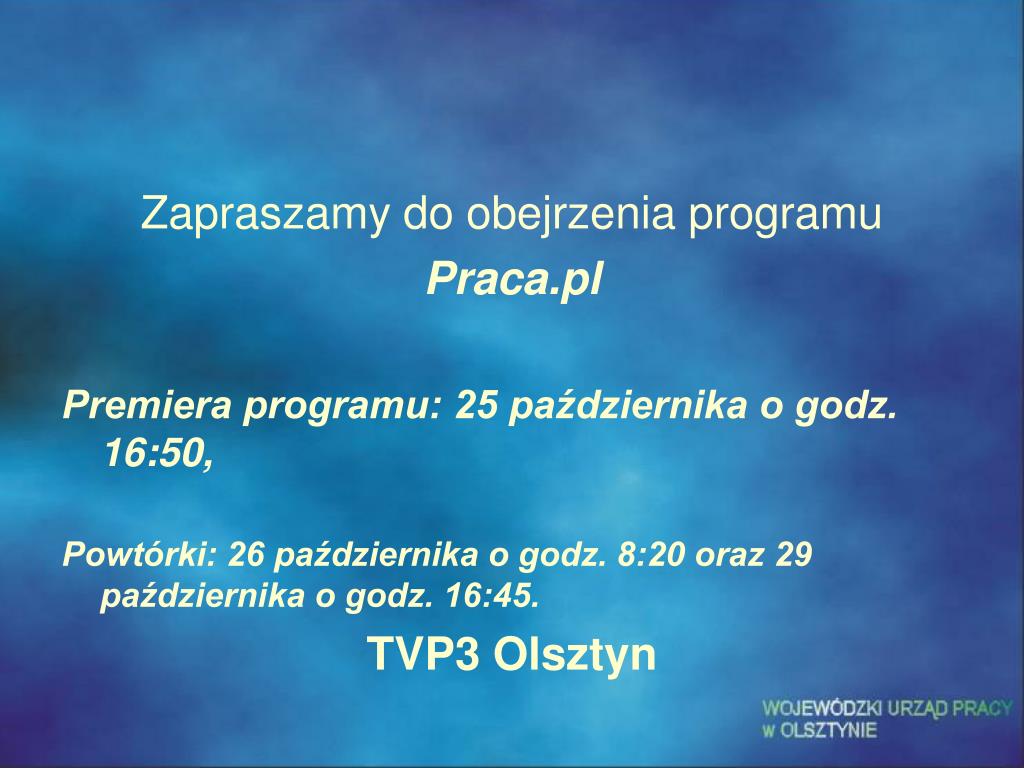 Zapraszamy do obejrzenia programu

Praca.pl

Premiera programu: 25 października o godz. 16:50,

Powtórki: 26 października o godz. 8:20 oraz 29 października o godz. 16:45.

TVP3 Olsztyn

WOJEWÓDZKI URZĄD PRACY W OLSZTYNIE